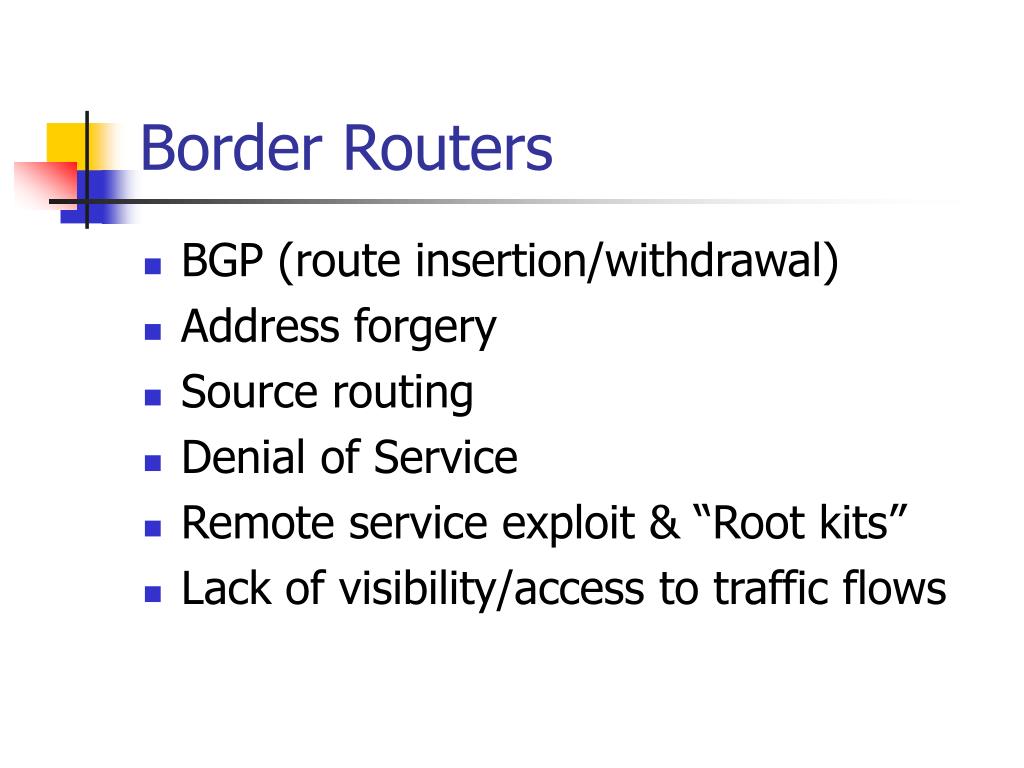 Border Routers

- BGP (route insertion/withdrawal)
- Address forgery
- Source routing
- Denial of Service
- Remote service exploit & “Root kits”
- Lack of visibility/access to traffic flows